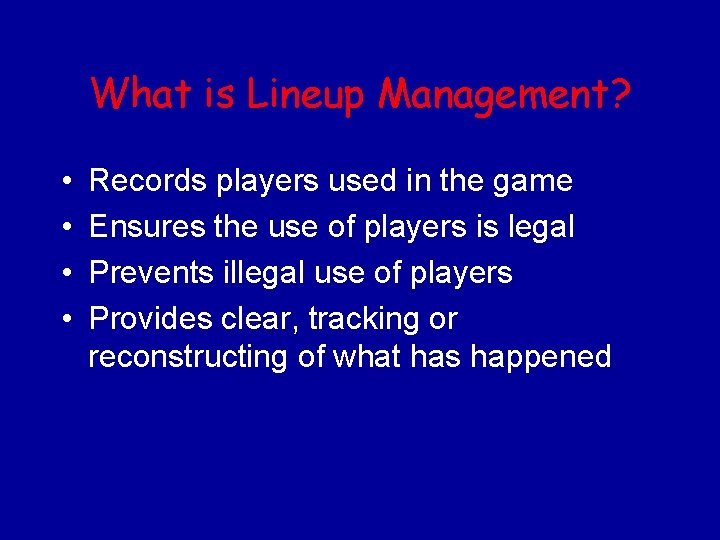 What is Lineup Management?

• Records players used in the game
• Ensures the use of players is legal
• Prevents illegal use of players
• Provides clear, tracking or reconstructing of what has happened